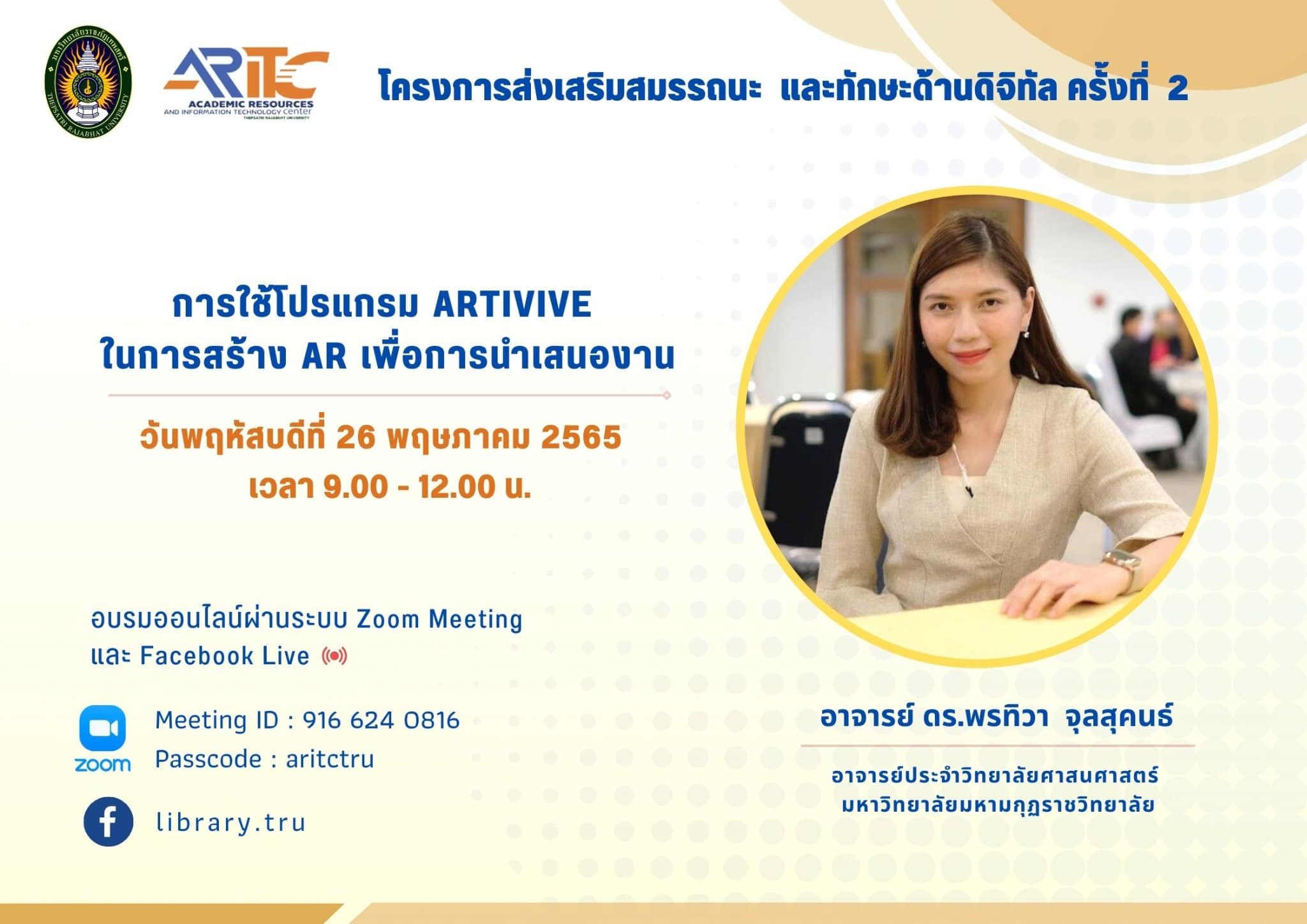 มหาวิทยาลัยราชภัฏเทพสตรี
THEPSATRI RAJABHAT UNIVERSITY

ARITC
ACADEMIC RESOURCES
AND INFORMATION TECHNOLOGY center
THEPSATRI RAJABHAT UNIVERSITY

โครงการส่งเสริมสมรรถนะ และทักษะด้านดิจิทัล ครั้งที่ 2

การใช้โปรแกรม ARTIVIVE
ในการสร้าง AR เพื่อการนำเสนองาน

วันพฤหัสบดีที่ 26 พฤษภาคม 2565
เวลา 9.00 - 12.00 น.

อบรมออนไลน์ผ่านระบบ Zoom Meeting
และ Facebook Live

zoom
Meeting ID : 916 624 0816
Passcode : aritctru

library.tru

อาจารย์ ดร.พรทิวา จุลสุคนธ์

อาจารย์ประจำวิทยาลัยศาสนศาสตร์
มหาวิทยาลัยมหามกุฏราชวิทยาลัย